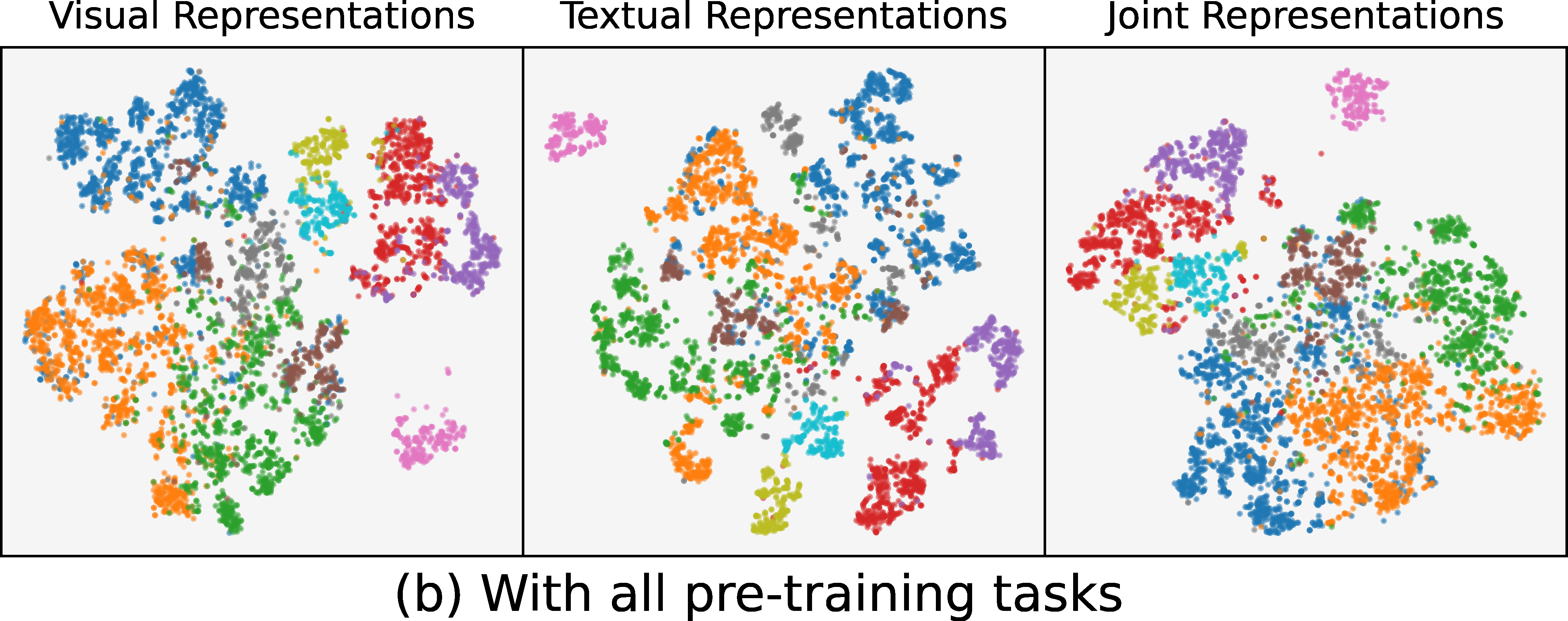 Visual Representations

Textual Representations

Joint Representations

(b) With all pre-training tasks